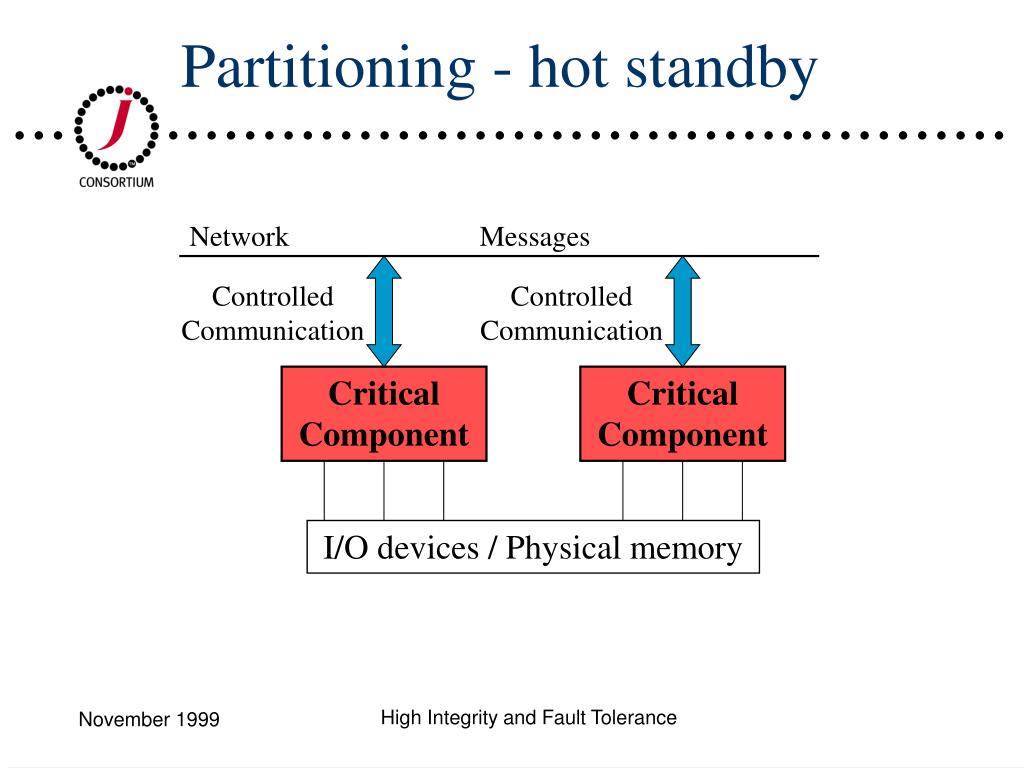 Partitioning - hot standby

J
CONSORTIUM

Network

Messages

Controlled Communication

Controlled Communication

Critical Component

Critical Component

I/O devices / Physical memory

November 1999

High Integrity and Fault Tolerance